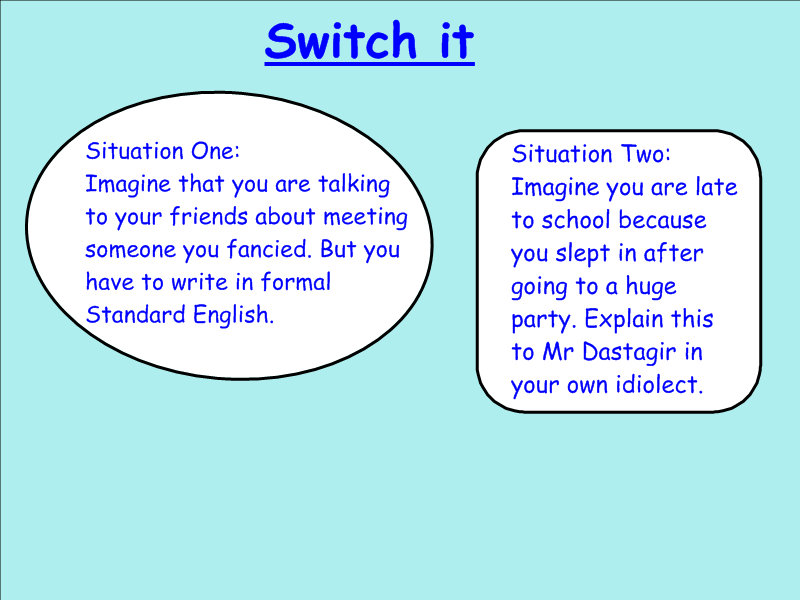 Switch it

Situation One:
Imagine that you are talking to your friends about meeting someone you fancied. But you have to write in formal Standard English.

Situation Two:
Imagine you are late to school because you slept in after going to a huge party. Explain this to Mr Dastagir in your own idiolect.